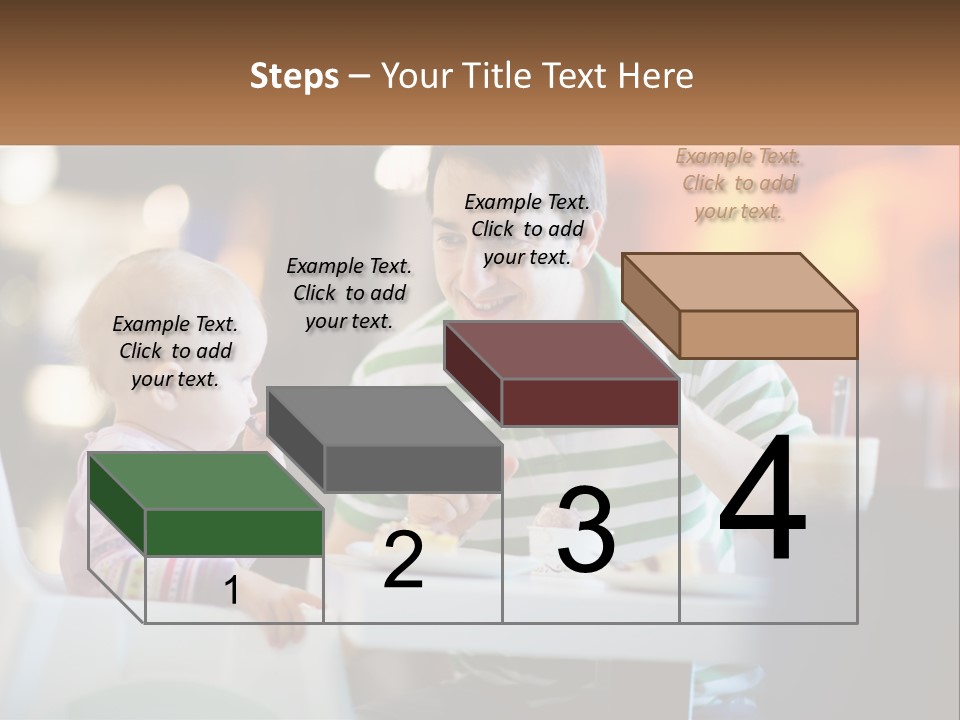 Steps – Your Title Text Here

Example Text. Click to add your text.

Example Text. Click to add your text.

Example Text. Click to add your text.

Example Text. Click to add your text.

1

2

3

4